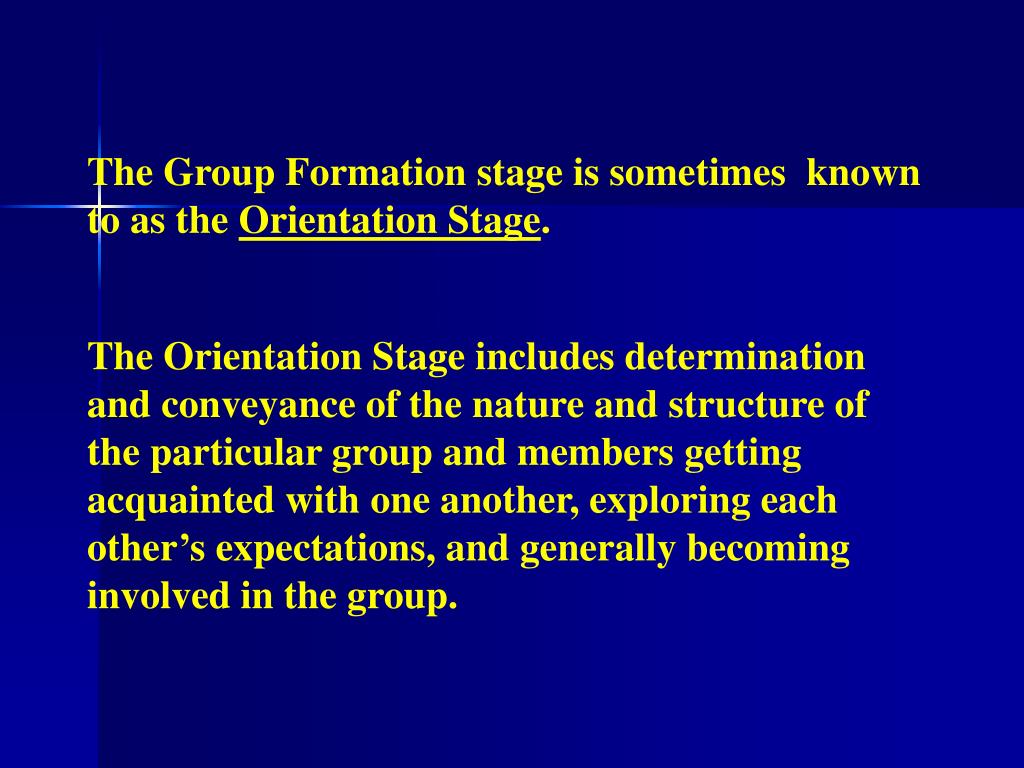 The Group Formation stage is sometimes known to as the Orientation Stage.

The Orientation Stage includes determination and conveyance of the nature and structure of the particular group and members getting acquainted with one another, exploring each other’s expectations, and generally becoming involved in the group.